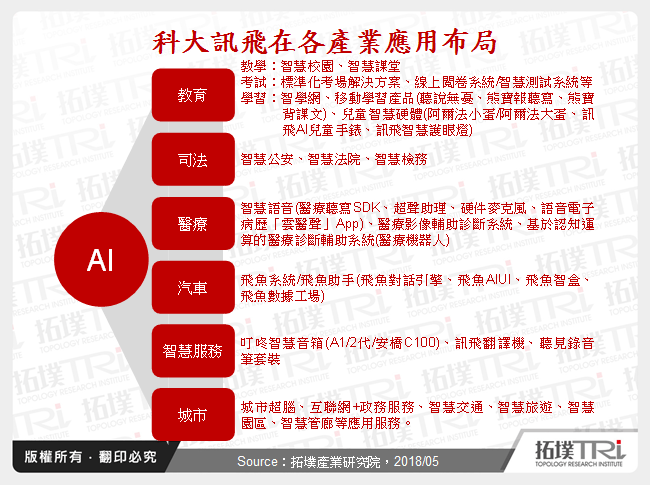 科大訊飛在各產業應用布局

AI

教育

教學：智慧校園、智慧課堂
考試：標準化考場解決方案、線上閱卷系統/智慧測試系統等
學習：智學網、移動學習產品(聽說無憂、熊寶報聽寫、熊寶背課文)、兒童智慧硬體(阿爾法小蛋/阿爾法大蛋、訊飛AI兒童手錶、訊飛智慧護眼燈)

司法

智慧公安、智慧法院、智慧檢務

醫療

智慧語音(醫療聽寫SDK、超聲助理、硬件麥克風、語音電子病歷「雲醫聲」App)、醫療影像輔助診斷系統、基於認知運算的醫療診斷輔助系統(醫療機器人)

汽車

飛魚系統/飛魚助手(飛魚對話引擎、飛魚AIUI、飛魚智盒、飛魚數據工場)

智慧服務

叮咚智慧音箱(A1/2代/安橋C100)、訊飛翻譯機、聽見錄音筆套裝

城市

城市超腦、互聯網+政務服務、智慧交通、智慧旅遊、智慧園區、智慧管廊等應用服務。

版權所有．翻印必究

Source：拓墣產業研究院，2018/05

拓墣TRi
TOPOLOGY RESEARCH INSTITUTE